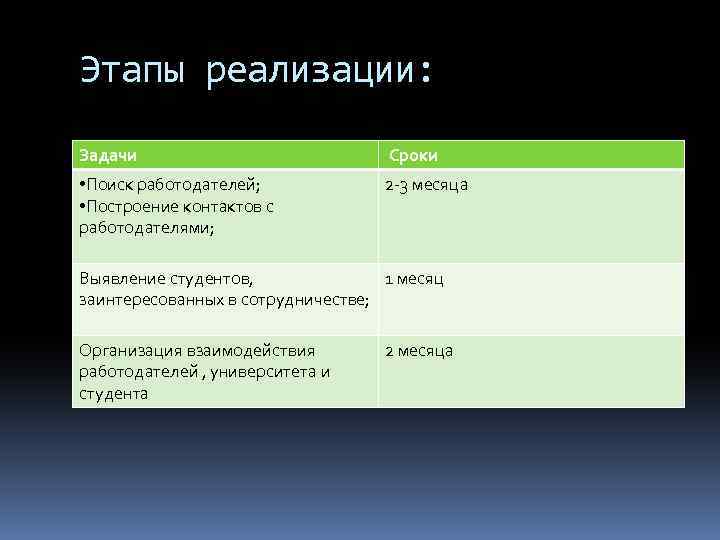 Этапы реализации:

| Задачи | Сроки |
|---|---|
| •Поиск работодателей; •Построение контактов с работодателями; | 2-3 месяца |
| Выявление студентов, заинтересованных в сотрудничестве; | 1 месяц |
| Организация взаимодействия работодателей , университета и студента | 2 месяца |